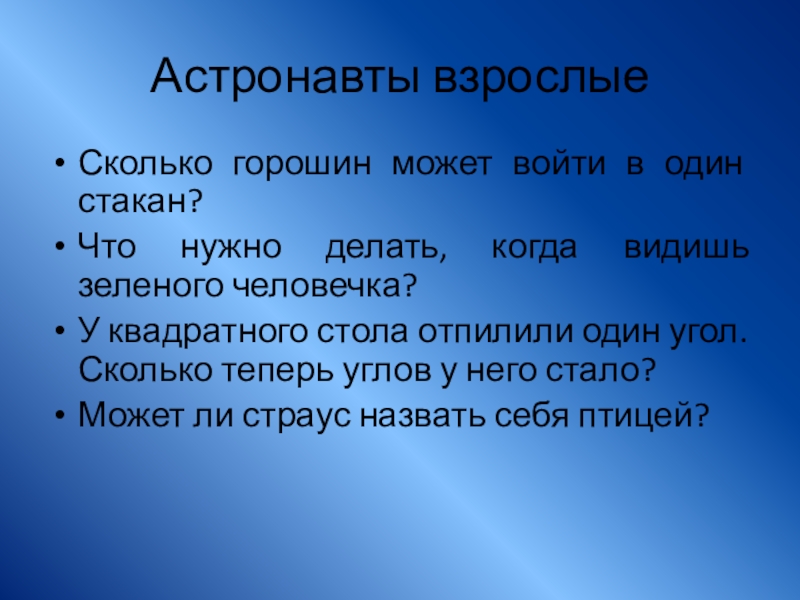 Астронавты взрослые

• Сколько горошин может войти в один стакан?
• Что нужно делать, когда видишь зеленого человечка?
• У квадратного стола отпилили один угол. Сколько теперь углов у него стало?
• Может ли страус назвать себя птицей?